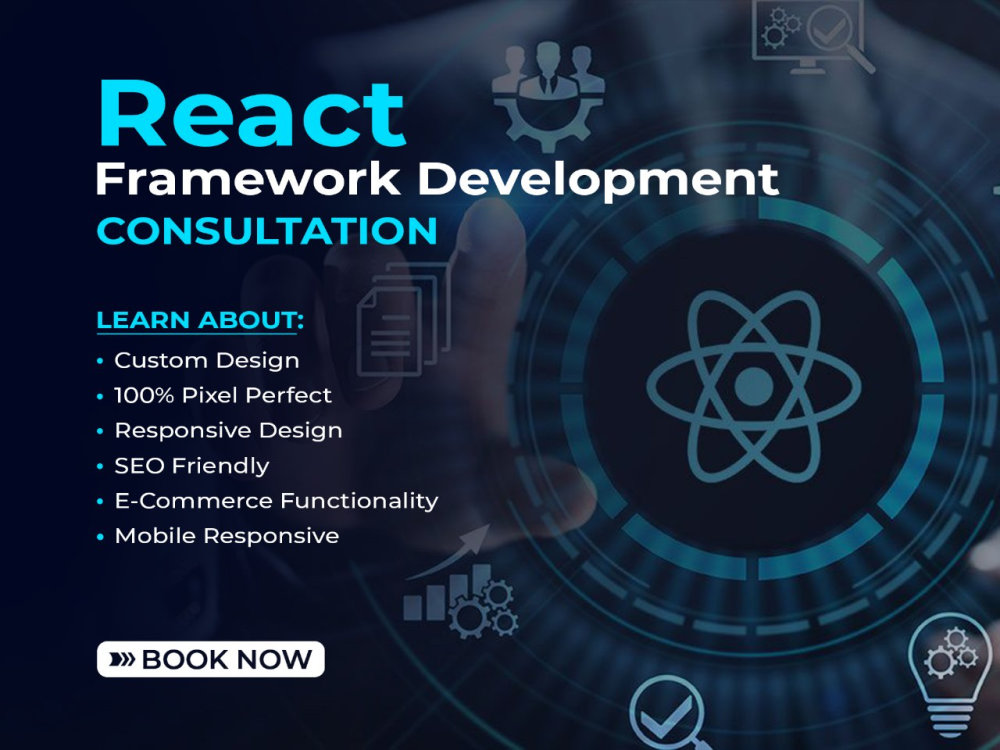 React
Framework Development
CONSULTATION

LEARN ABOUT:
• Custom Design
• 100% Pixel Perfect
• Responsive Design
• SEO Friendly
• E-Commerce Functionality
• Mobile Responsive

BOOK NOW